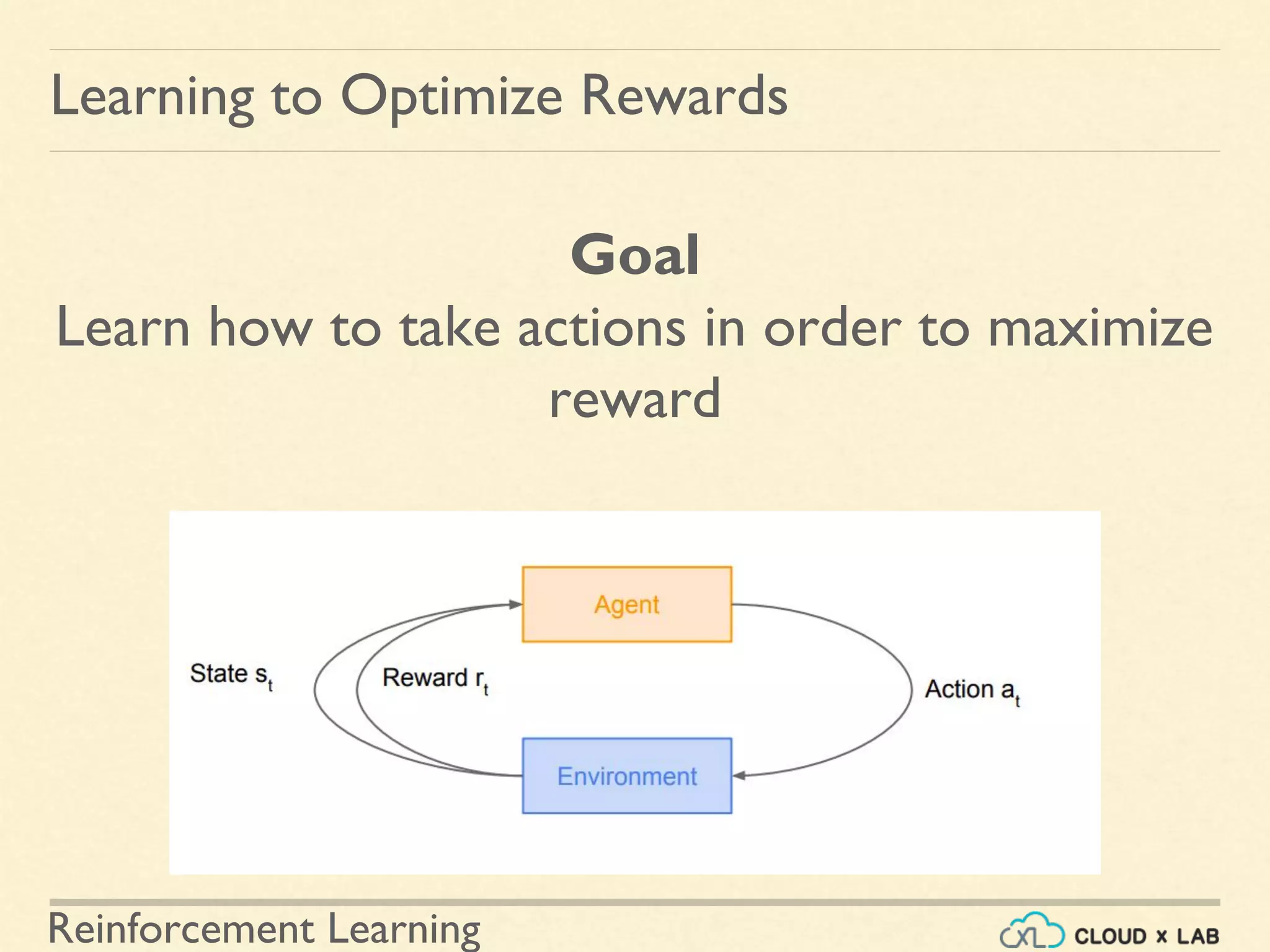 Learning to Optimize Rewards

Goal
Learn how to take actions in order to maximize reward

Agent

State $s_t$

Reward $r_t$

Action $a_t$

Environment

Reinforcement Learning

CXL CLOUD x LAB